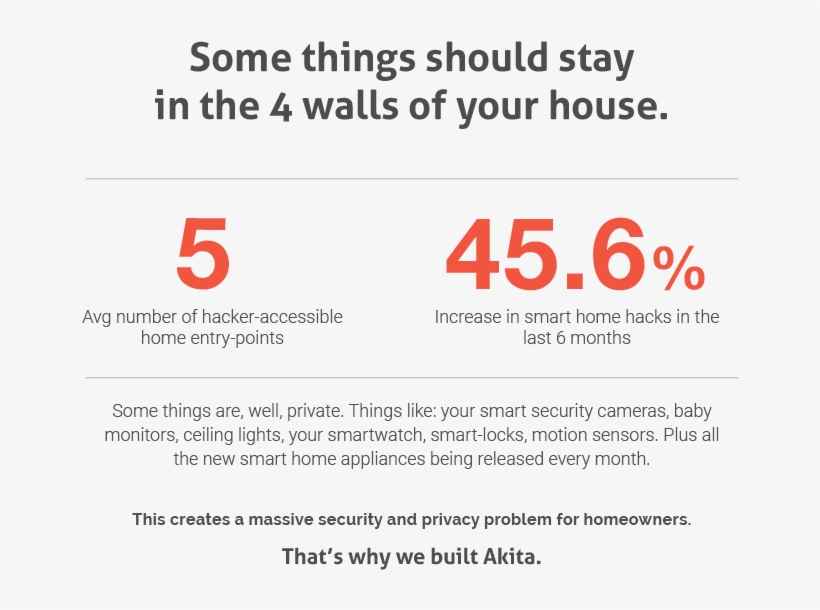 Some things should stay in the 4 walls of your house.

5
Avg number of hacker-accessible home entry-points

45.6%
Increase in smart home hacks in the last 6 months

Some things are, well, private. Things like: your smart security cameras, baby monitors, ceiling lights, your smartwatch, smart-locks, motion sensors. Plus all the new smart home appliances being released every month.

This creates a massive security and privacy problem for homeowners.

That's why we built Akita.